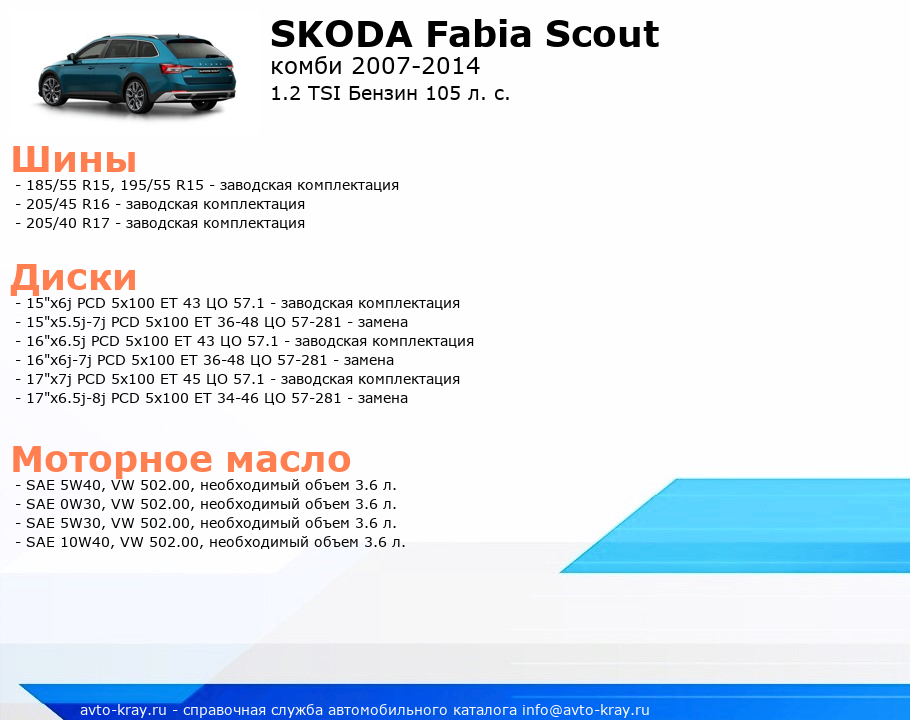 SKODA Fabia Scout
комби 2007-2014
1.2 TSI Бензин 105 л. с.

Шины
- 185/55 R15, 195/55 R15 - заводская комплектация
- 205/45 R16 - заводская комплектация
- 205/40 R17 - заводская комплектация

Диски
- 15"x6j PCD 5x100 ET 43 ЦО 57.1 - заводская комплектация
- 15"x5.5j-7j PCD 5x100 ET 36-48 ЦО 57-281 - замена
- 16"x6.5j PCD 5x100 ET 43 ЦО 57.1 - заводская комплектация
- 16"x6j-7j PCD 5x100 ET 36-48 ЦО 57-281 - замена
- 17"x7j PCD 5x100 ET 45 ЦО 57.1 - заводская комплектация
- 17"x6.5j-8j PCD 5x100 ET 34-46 ЦО 57-281 - замена

Моторное масло
- SAE 5W40, VW 502.00, необходимый объем 3.6 л.
- SAE 0W30, VW 502.00, необходимый объем 3.6 л.
- SAE 5W30, VW 502.00, необходимый объем 3.6 л.
- SAE 10W40, VW 502.00, необходимый объем 3.6 л.

avto-kray.ru - справочная служба автомобильного каталога info@avto-kray.ru